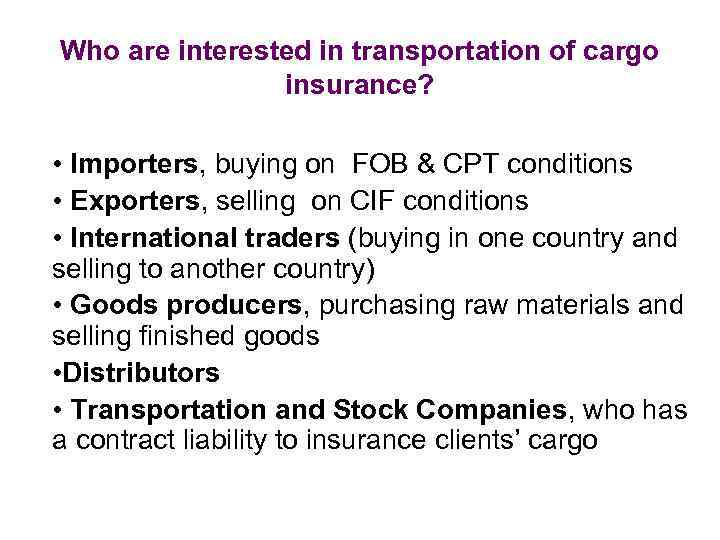 Who are interested in transportation of cargo insurance?

• Importers, buying on FOB & CPT conditions
• Exporters, selling on CIF conditions
• International traders (buying in one country and selling to another country)
• Goods producers, purchasing raw materials and selling finished goods
•Distributors
• Transportation and Stock Companies, who has a contract liability to insurance clients' cargo